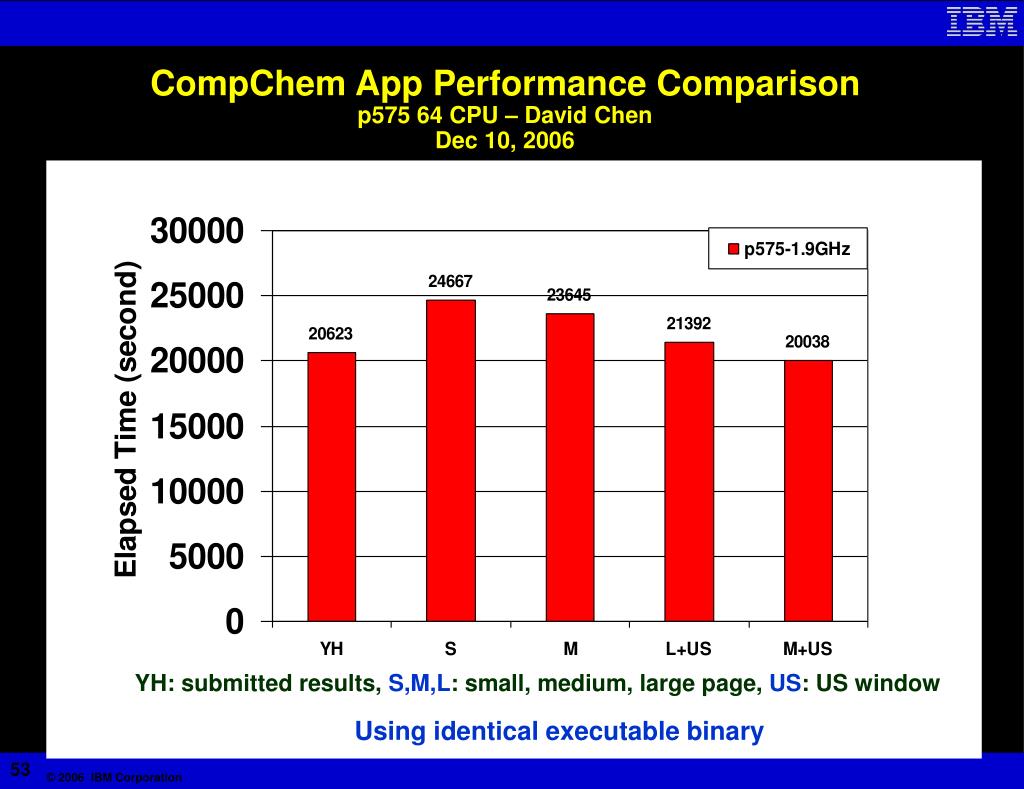 IBM

CompChem App Performance Comparison
p575 64 CPU – David Chen
Dec 10, 2006

Elapsed Time (second)

30000
25000
20000
15000
10000
5000
0

p575-1.9GHz

20623
24667
23645
21392
20038

YH
S
M
L+US
M+US

YH: submitted results, S,M,L: small, medium, large page, US: US window

Using identical executable binary

53

© 2006 IBM Corporation